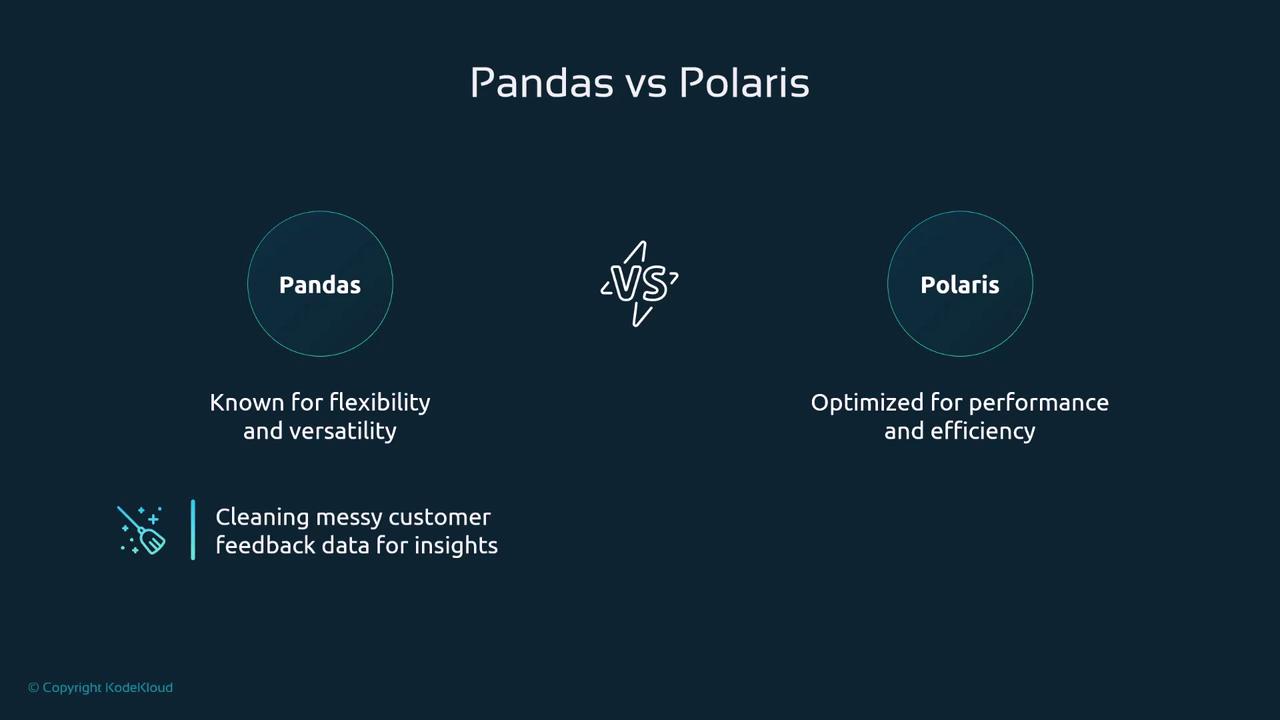 Pandas vs Polaris

Pandas

VS

Polaris

Known for flexibility and versatility

Optimized for performance and efficiency

Cleaning messy customer feedback data for insights

© Copyright KodeKloud